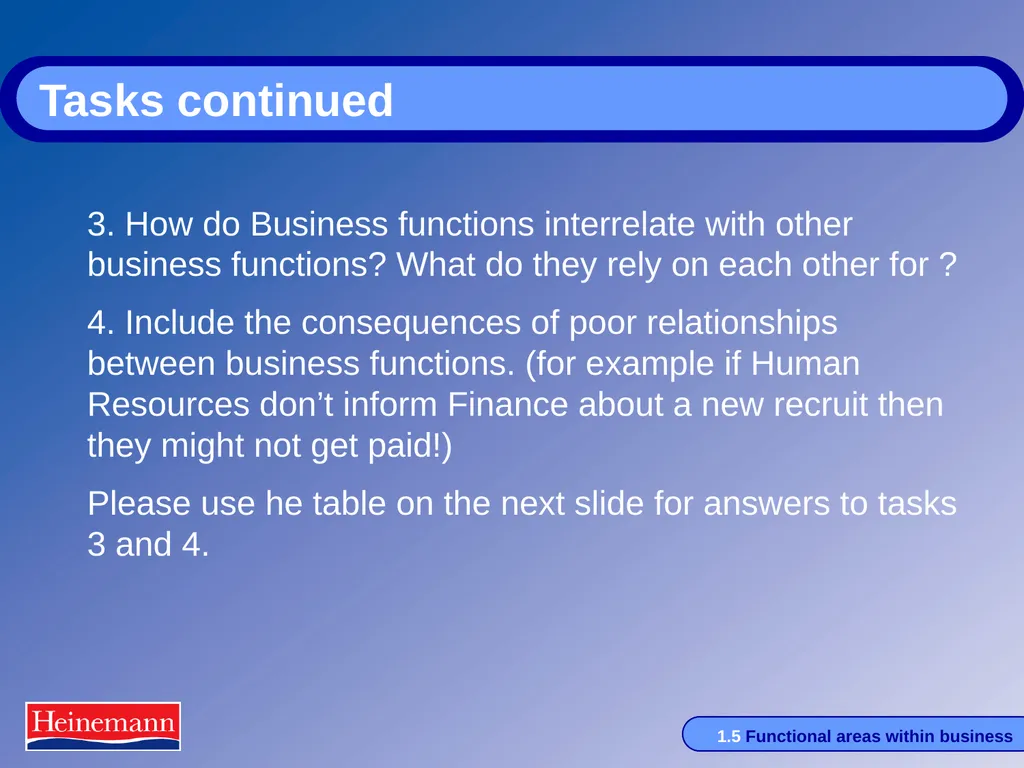 Tasks continued

3. How do Business functions interrelate with other business functions? What do they rely on each other for ?

4. Include the consequences of poor relationships between business functions. (for example if Human Resources don’t inform Finance about a new recruit then they might not get paid!)

Please use he table on the next slide for answers to tasks 3 and 4.

Heinemann

1.5 Functional areas within business